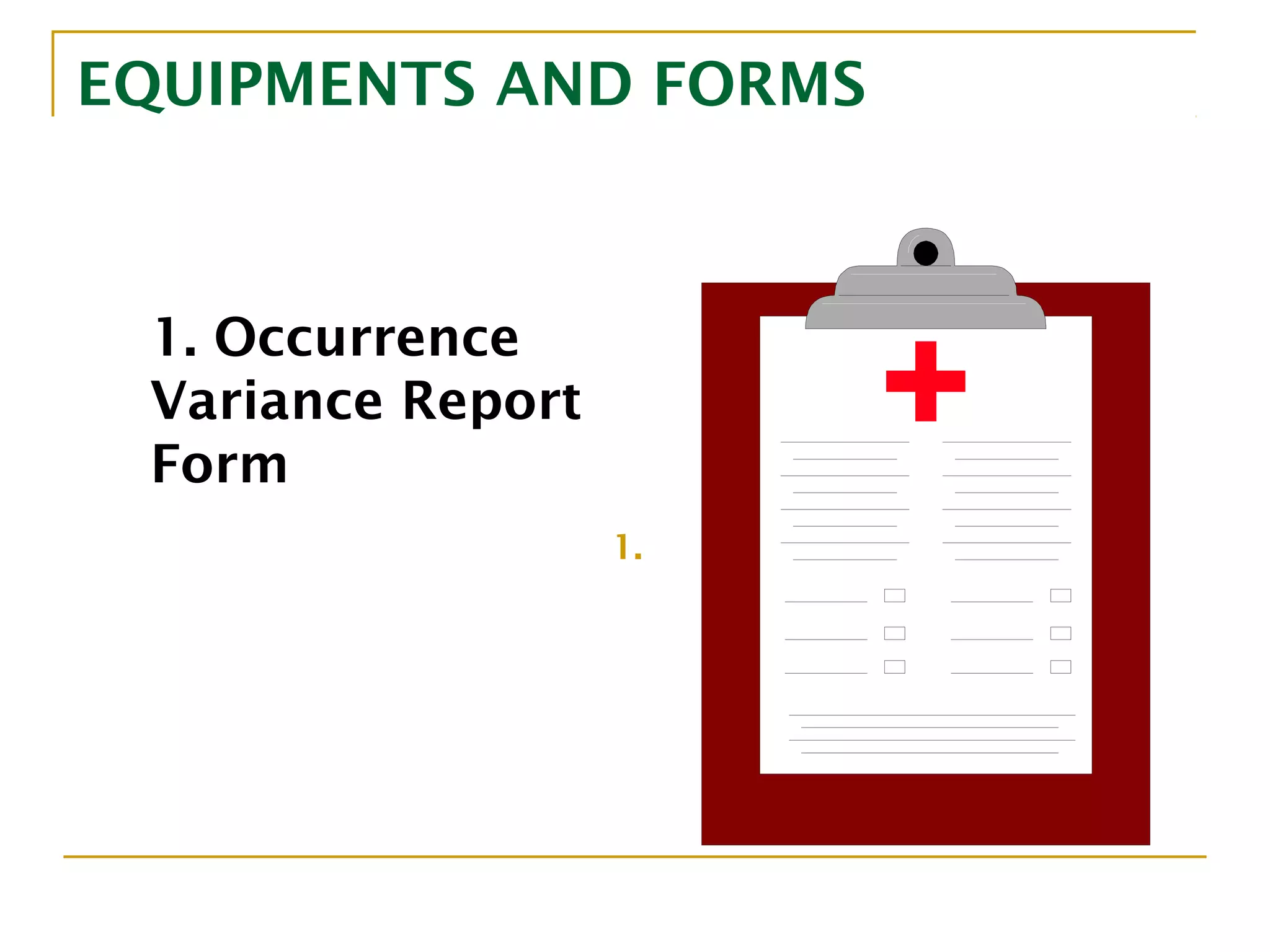 EQUIPMENTS AND FORMS

1. Occurrence Variance Report Form

1.